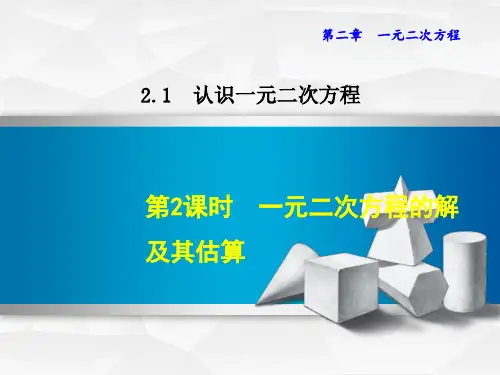 第二章　一元二次方程

2.1　认识一元二次方程

第2课时　一元二次方程的解及其估算